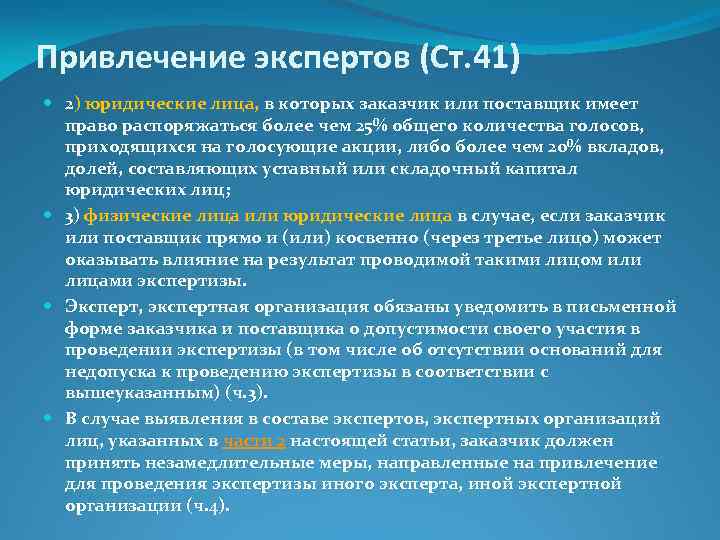 Привлечение экспертов (Ст.41)

2) юридические лица, в которых заказчик или поставщик имеет право распоряжаться более чем 25% общего количества голосов, приходящихся на голосующие акции, либо более чем 20% вкладов, долей, составляющих уставный или складочный капитал юридических лиц;

3) физические лица или юридические лица в случае, если заказчик или поставщик прямо и (или) косвенно (через третье лицо) может оказывать влияние на результат проводимой такими лицом или лицами экспертизы.

Эксперт, экспертная организация обязаны уведомить в письменной форме заказчика и поставщика о допустимости своего участия в проведении экспертизы (в том числе об отсутствии оснований для недопуска к проведению экспертизы в соответствии с вышеуказанным) (ч.3).

В случае выявления в составе экспертов, экспертных организаций лиц, указанных в части 2 настоящей статьи, заказчик должен принять незамедлительные меры, направленные на привлечение для проведения экспертизы иного эксперта, иной экспертной организации (ч.4).